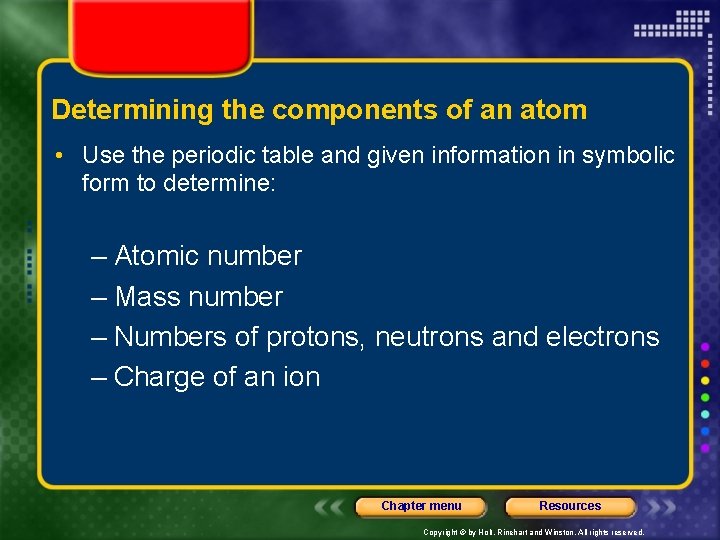 Determining the components of an atom

• Use the periodic table and given information in symbolic form to determine:

– Atomic number
– Mass number
– Numbers of protons, neutrons and electrons
– Charge of an ion

Chapter menu
Resources

Copyright © by Holt, Rinehart and Winston. All rights reserved.